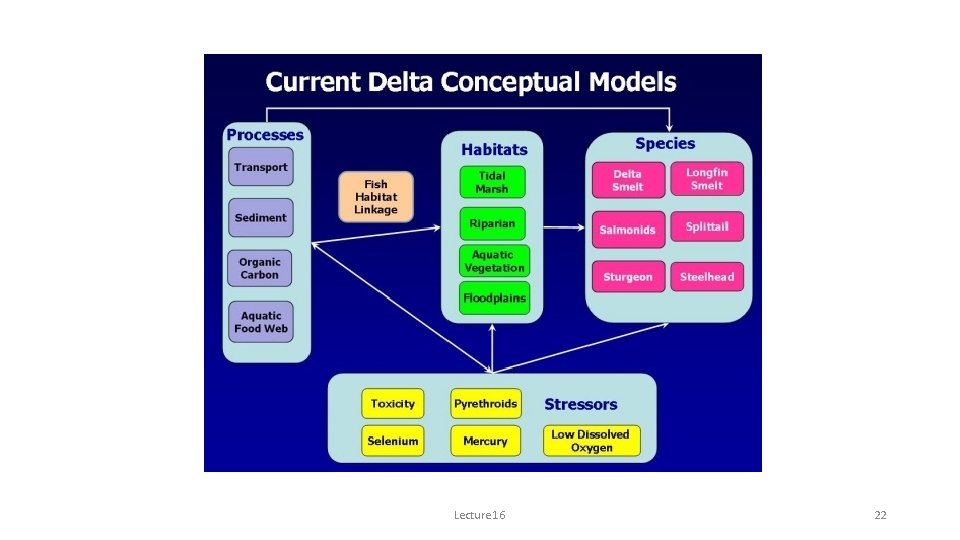 Current Delta Conceptual Models

Processes
Transport
Sediment
Organic Carbon
Aquatic Food Web

Fish Habitat Linkage

Habitats
Tidal Marsh
Riparian
Aquatic Vegetation
Floodplains

Species
Delta Smelt
Longfin Smelt
Salmonids
Splittail
Sturgeon
Steelhead

Toxicity
Pyrethroids
Stressors
Selenium
Mercury
Low Dissolved Oxygen

Lecture16

22